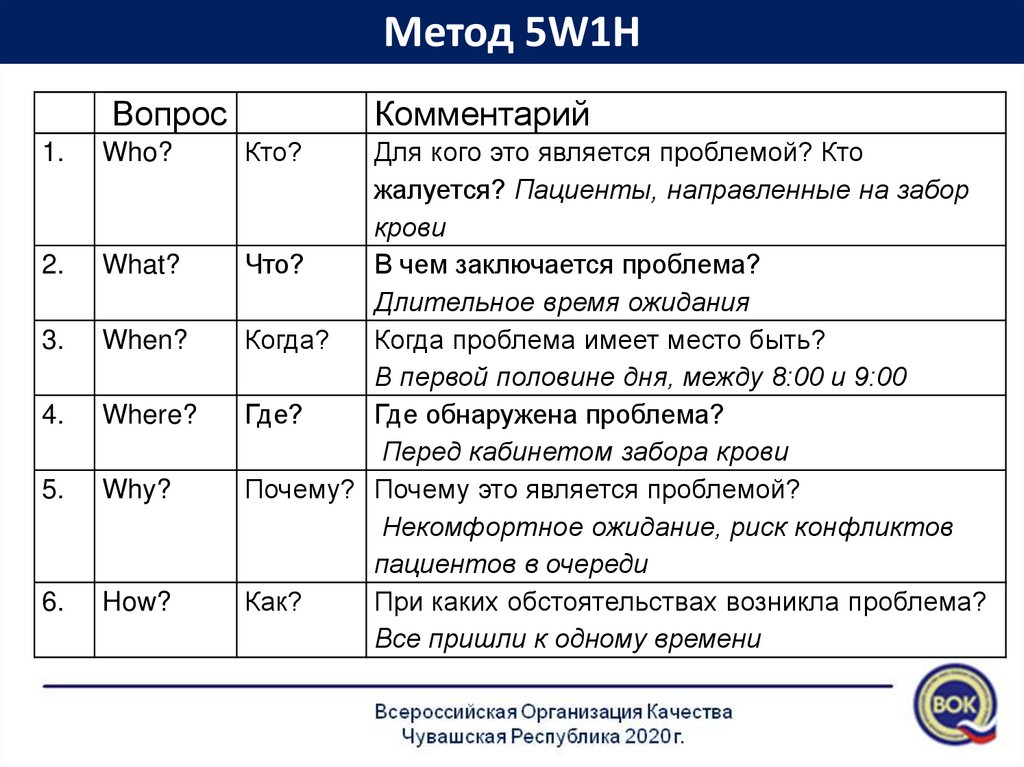 Метод 5W1H

| | Вопрос | | Комментарий |
|---|---|---|---|
| 1. | Who? | Кто? | Для кого это является проблемой? Кто жалуется? Пациенты, направленные на забор крови |
| 2. | What? | Что? | В чем заключается проблема? Длительное время ожидания |
| 3. | When? | Когда? | Когда проблема имеет место быть? В первой половине дня, между 8:00 и 9:00 |
| 4. | Where? | Где? | Где обнаружена проблема? Перед кабинетом забора крови |
| 5. | Why? | Почему? | Почему это является проблемой? Некомфортное ожидание, риск конфликтов пациентов в очереди |
| 6. | How? | Как? | При каких обстоятельствах возникла проблема? Все пришли к одному времени |

Всероссийская Организация Качества
Чувашская Республика 2020г.

ВОК